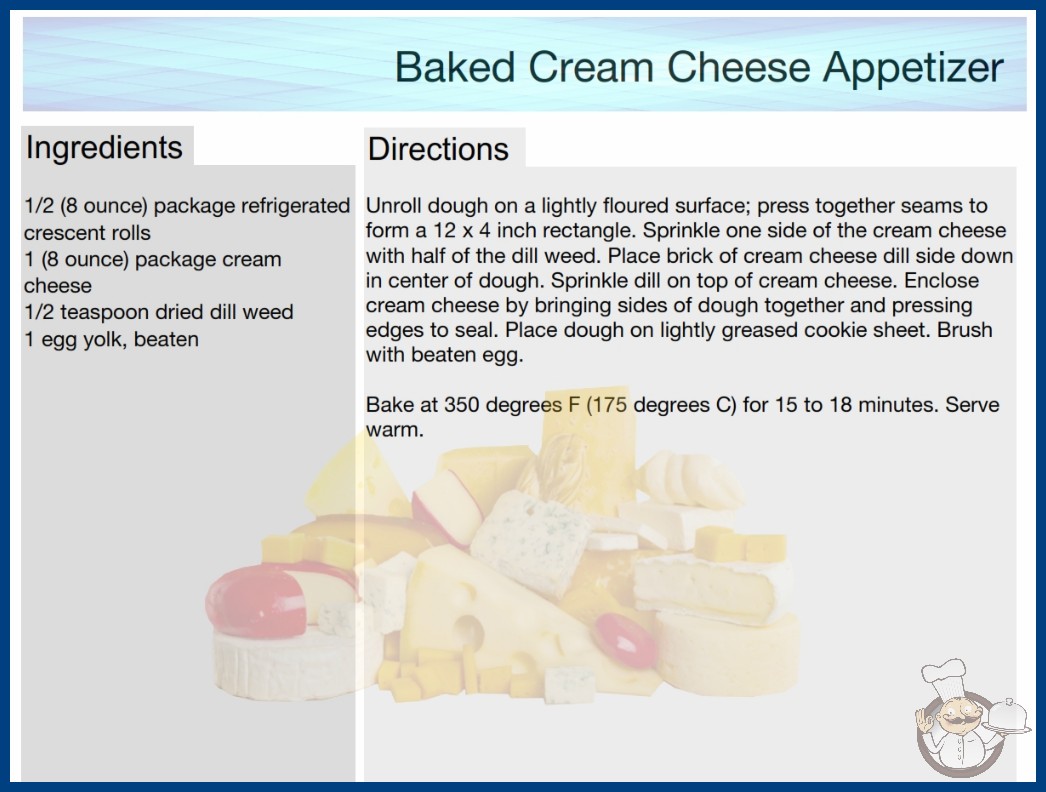 Baked Cream Cheese Appetizer

Ingredients

1/2 (8 ounce) package refrigerated crescent rolls
1 (8 ounce) package cream cheese
1/2 teaspoon dried dill weed
1 egg yolk, beaten

Directions

Unroll dough on a lightly floured surface; press together seams to form a 12 x 4 inch rectangle. Sprinkle one side of the cream cheese with half of the dill weed. Place brick of cream cheese dill side down in center of dough. Sprinkle dill on top of cream cheese. Enclose cream cheese by bringing sides of dough together and pressing edges to seal. Place dough on lightly greased cookie sheet. Brush with beaten egg.

Bake at 350 degrees F (175 degrees C) for 15 to 18 minutes. Serve warm.